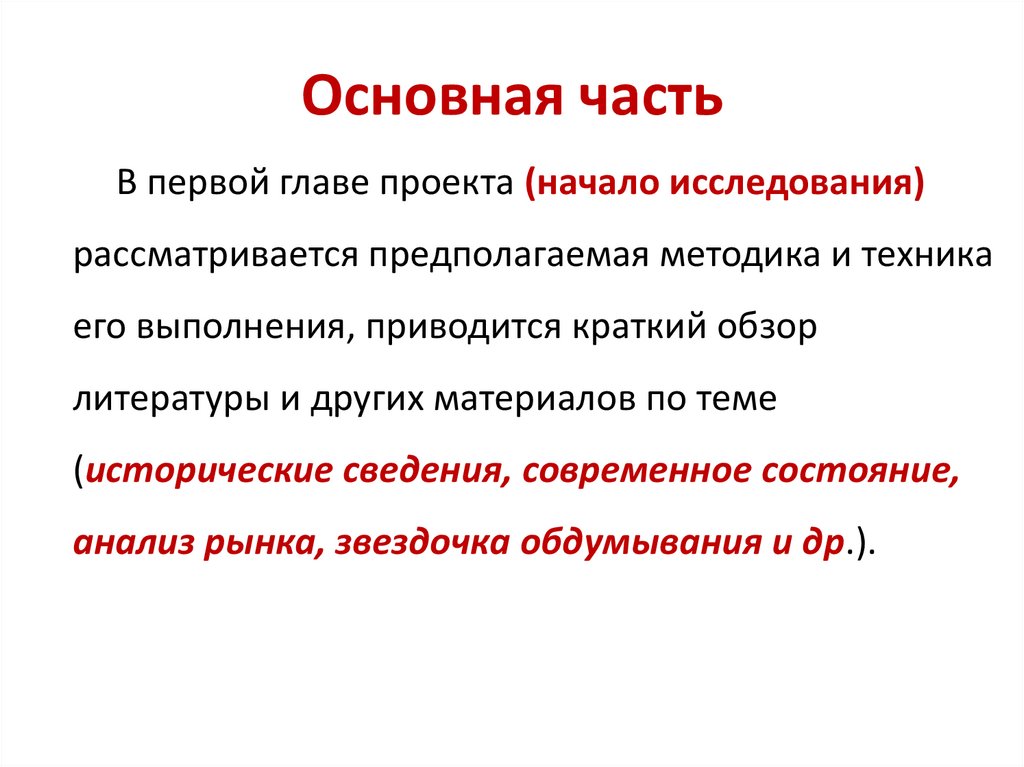 Основная часть

В первой главе проекта (начало исследования) рассматривается предполагаемая методика и техника его выполнения, приводится краткий обзор литературы и других материалов по теме (исторические сведения, современное состояние, анализ рынка, звездочка обдумывания и др.).